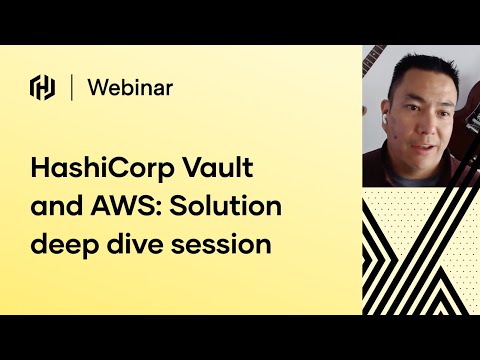 Webinar

HashiCorp Vault and AWS: Solution deep dive session